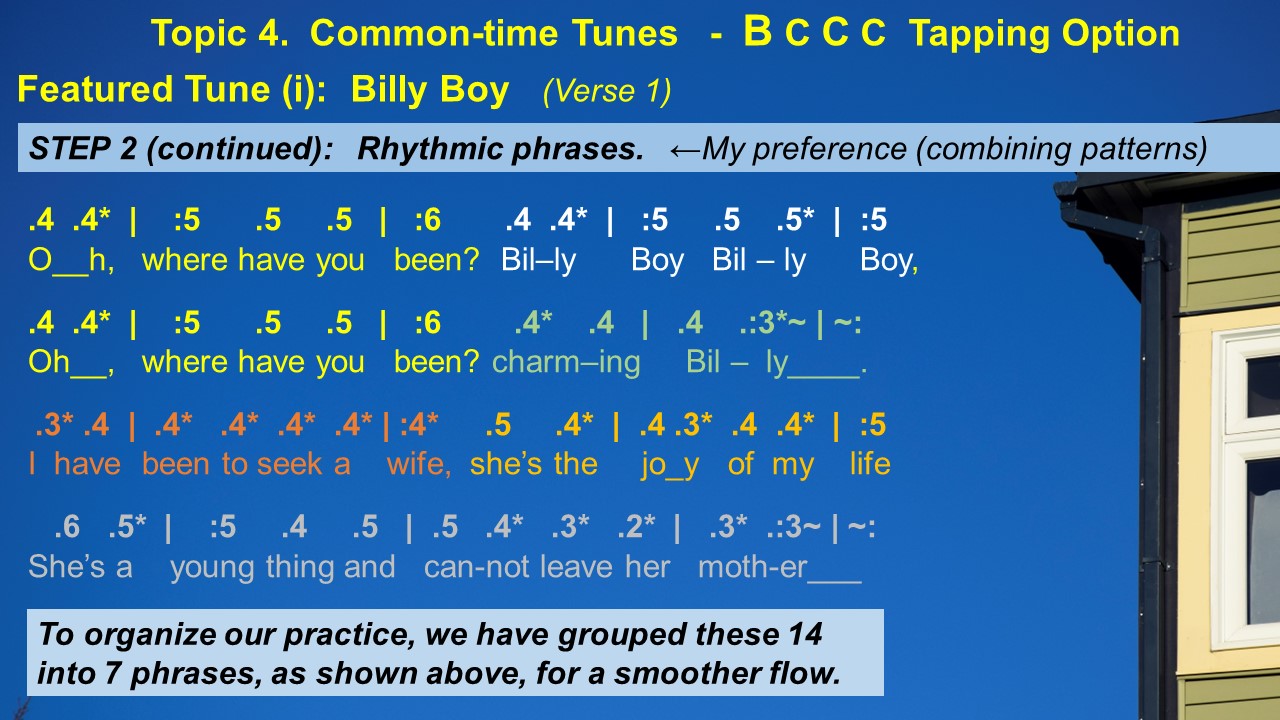 Topic 4. Common-time Tunes - B C C C Tapping Option

Featured Tune (i): Billy Boy (Verse 1)

STEP 2 (continued): Rhythmic phrases. ←My preference (combining patterns)

.4 .4* | :5 .5 .5 | :6 .4 .4* | :5 .5 .5* | :5
O__h, where have you been? Bil–ly Boy Bil – ly Boy,

.4 .4* | :5 .5 .5 | :6 .4* .4 | .4 .:3*~ | ~:
Oh__, where have you been? charm–ing Bil – ly____.

.3* .4 | .4* .4* .4* .4* | :4* .5 .4* | .4 .3* .4 .4* | :5
I have been to seek a wife, she's the jo_y of my life

.6 .5* | :5 .4 .5 | .5 .4* .3* .2* | .3* .:3~ | ~:
She's a young thing and can-not leave her moth-er___

To organize our practice, we have grouped these 14 into 7 phrases, as shown above, for a smoother flow.